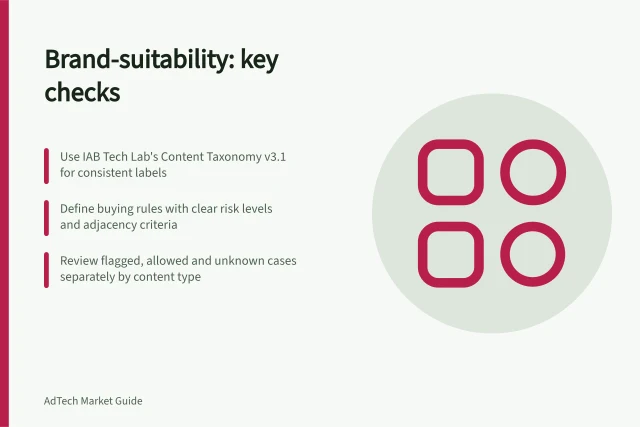 Brand-suitability: key checks

Use IAB Tech Lab's Content Taxonomy v3.1 for consistent labels

Define buying rules with clear risk levels and adjacency criteria

Review flagged, allowed and unknown cases separately by content type

AdTech Market Guide